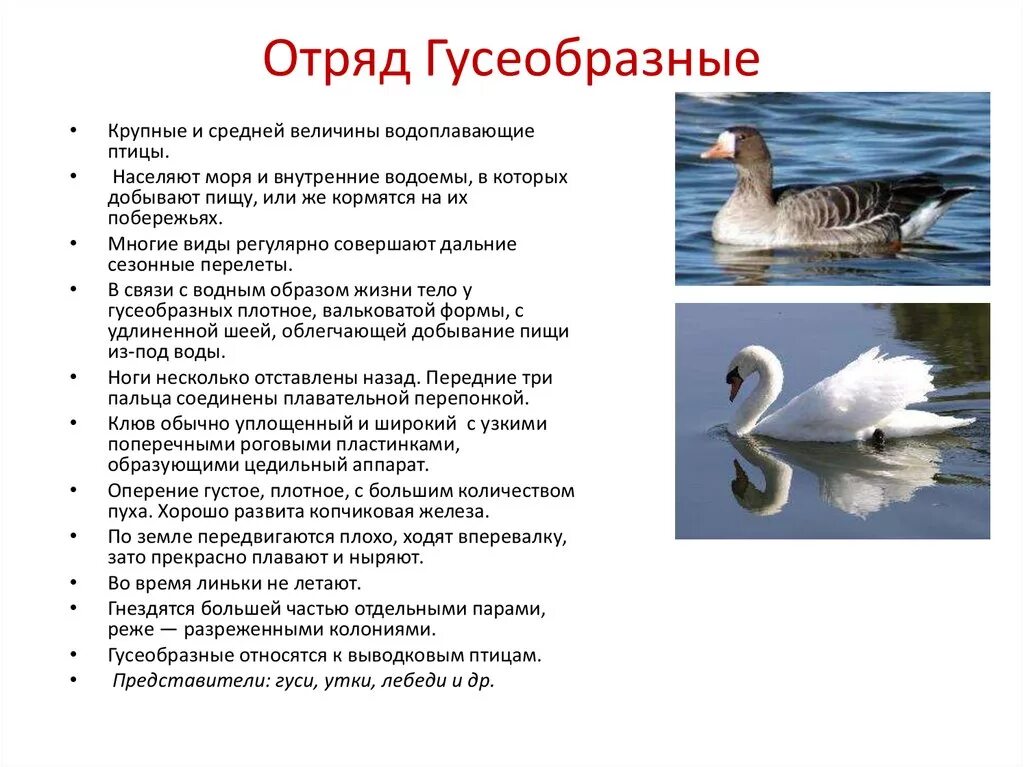 Отряд Гусеобразные

• Крупные и средней величины водоплавающие птицы.
• Населяют моря и внутренние водоемы, в которых добывают пищу, или же кормятся на их побережьях.
• Многие виды регулярно совершают дальние сезонные перелеты.
• В связи с водным образом жизни тело у гусеобразных плотное, вальковатой формы, с удлиненной шеей, облегчающей добывание пищи из-под воды.
• Ноги несколько отставлены назад. Передние три пальца соединены плавательной перепонкой.
• Клюв обычно уплощенный и широкий с узкими поперечными роговыми пластинками, образующими цедильный аппарат.
• Оперение густое, плотное, с большим количеством пуха. Хорошо развита копчиковая железа.
• По земле передвигаются плохо, ходят вперевалку, зато прекрасно плавают и ныряют.
• Во время линьки не летают.
• Гнездятся большей частью отдельными парами, реже — разреженными колониями.
• Гусеобразные относятся к выводковым птицам.
• Представители: гуси, утки, лебеди и др.